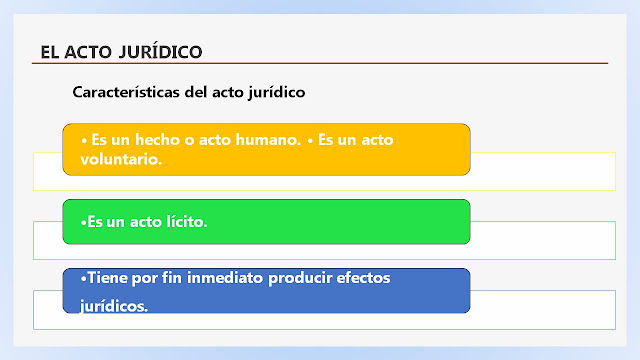 EL ACTO JURÍDICO

Características del acto jurídico

• Es un hecho o acto humano. • Es un acto voluntario.

•Es un acto lícito.

•Tiene por fin inmediato producir efectos jurídicos.